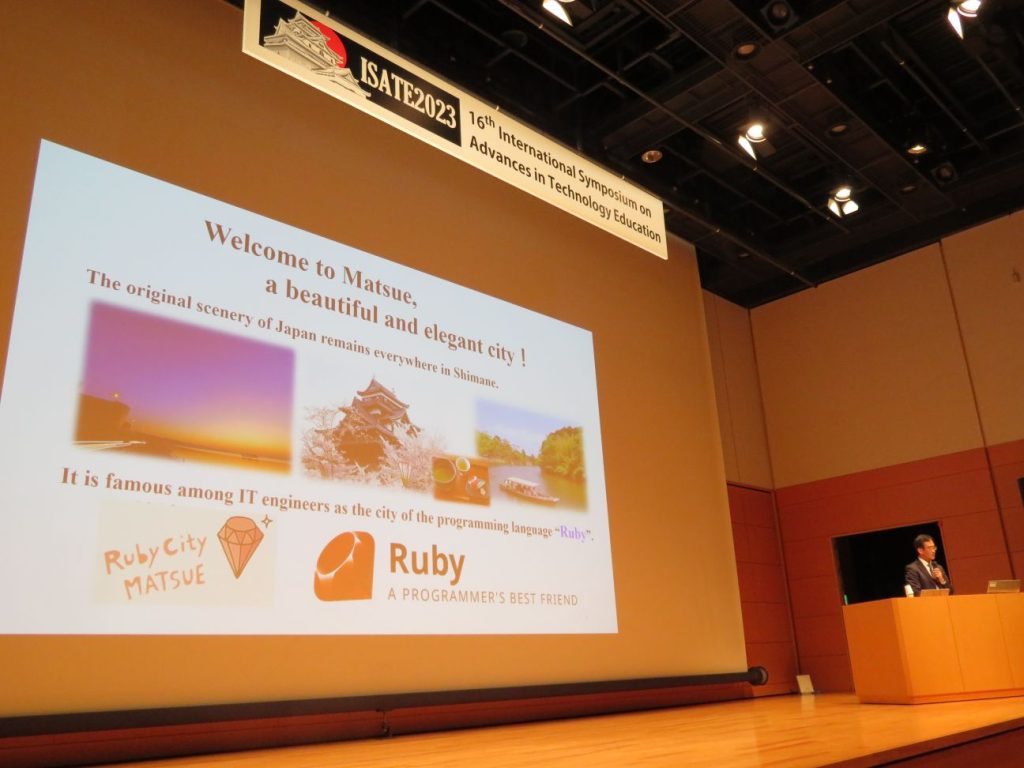 ISATE2023
16th International Symposium on Advances in Technology Education

Welcome to Matsue, a beautiful and elegant city !

The original scenery of Japan remains everywhere in Shimane.

It is famous among IT engineers as the city of the programming language "Ruby".

Ruby City MATSUE

Ruby
A PROGRAMMER'S BEST FRIEND